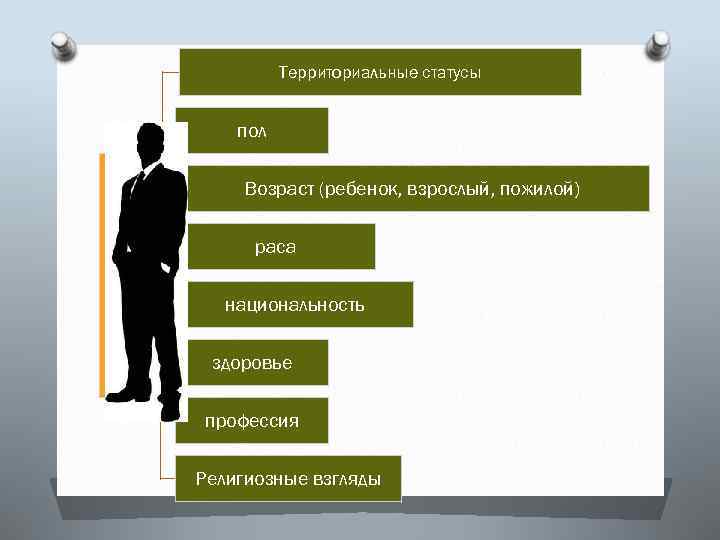 Территориальные статусы

пол

Возраст (ребенок, взрослый, пожилой)

раса

национальность

здоровье

профессия

Религиозные взгляды